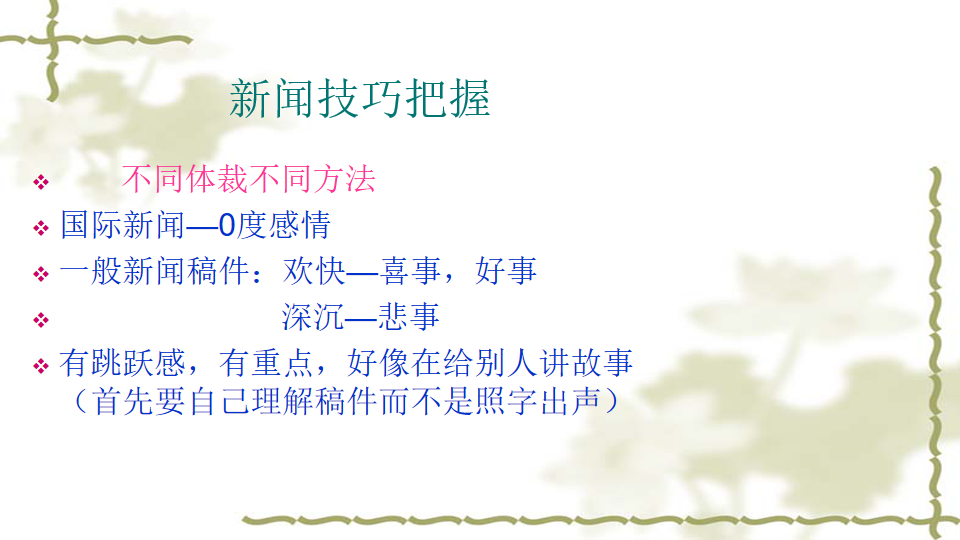 新闻技巧把握

❖ 不同体裁不同方法
❖ 国际新闻—0度感情
❖ 一般新闻稿件：欢快—喜事，好事
❖ 深沉—悲事
❖ 有跳跃感，有重点，好像在给别人讲故事（首先要自己理解稿件而不是照字出声）